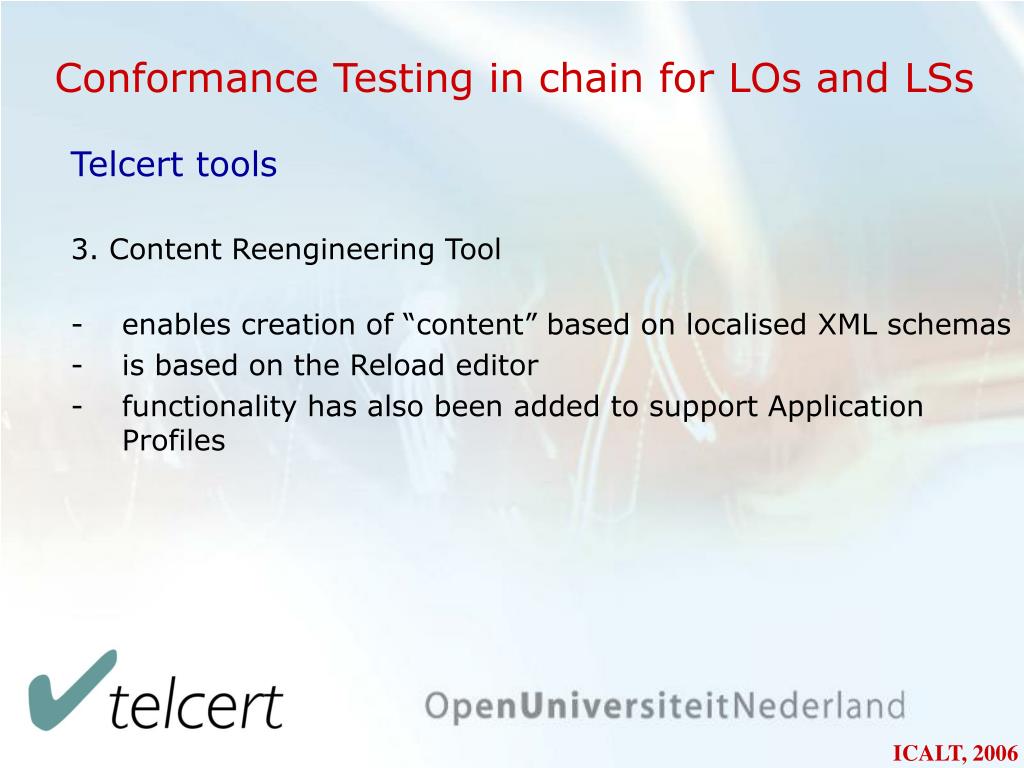 Conformance Testing in chain for LOs and LSs

Telcert tools

3. Content Reengineering Tool

- enables creation of “content” based on localised XML schemas
- is based on the Reload editor
- functionality has also been added to support Application Profiles

telcert

OpenUniversiteitNederland

ICALT, 2006